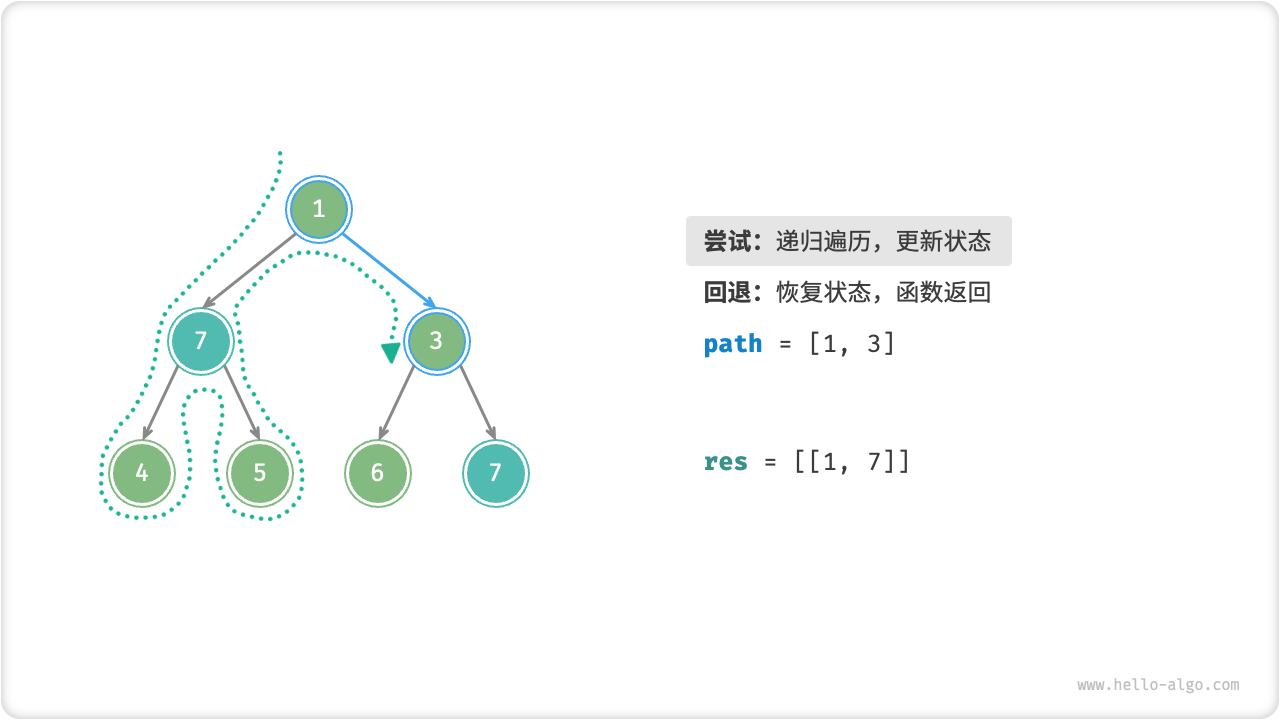 1

7

3

4

5

6

7

尝试：递归遍历，更新状态

回退：恢复状态，函数返回

path = [1, 3]

res = [[1, 7]]

www.hello-algo.com